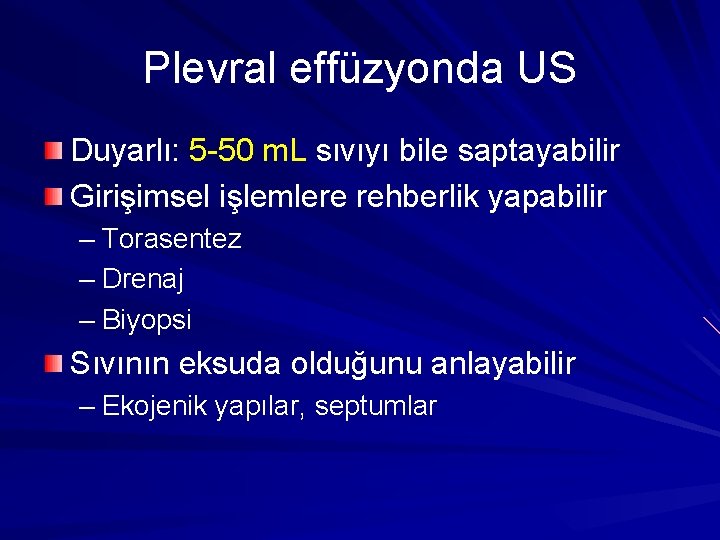 Plevral effüzyonda US

Duyarlı: 5-50 mL sıvıyı bile saptayabilir

Girişimsel işlemlere rehberlik yapabilir
– Torasentez
– Drenaj
– Biyopsi

Sıvının eksuda olduğunu anlayabilir
– Ekojenik yapılar, septumlar